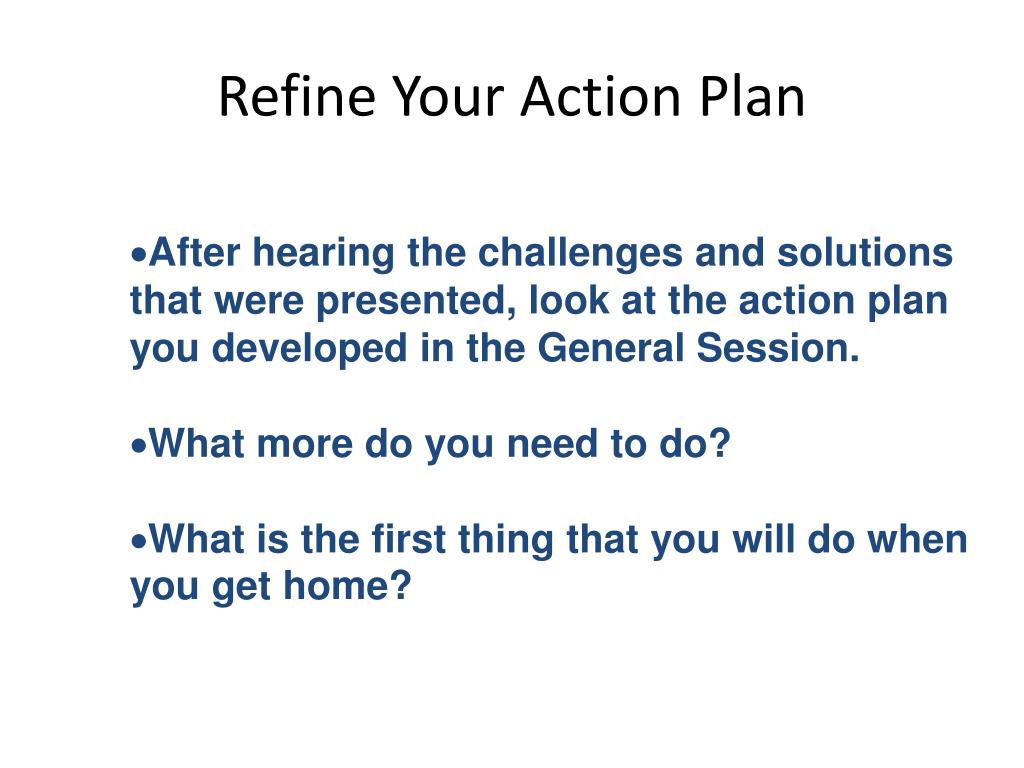 Refine Your Action Plan

•After hearing the challenges and solutions that were presented, look at the action plan you developed in the General Session.

•What more do you need to do?

•What is the first thing that you will do when you get home?